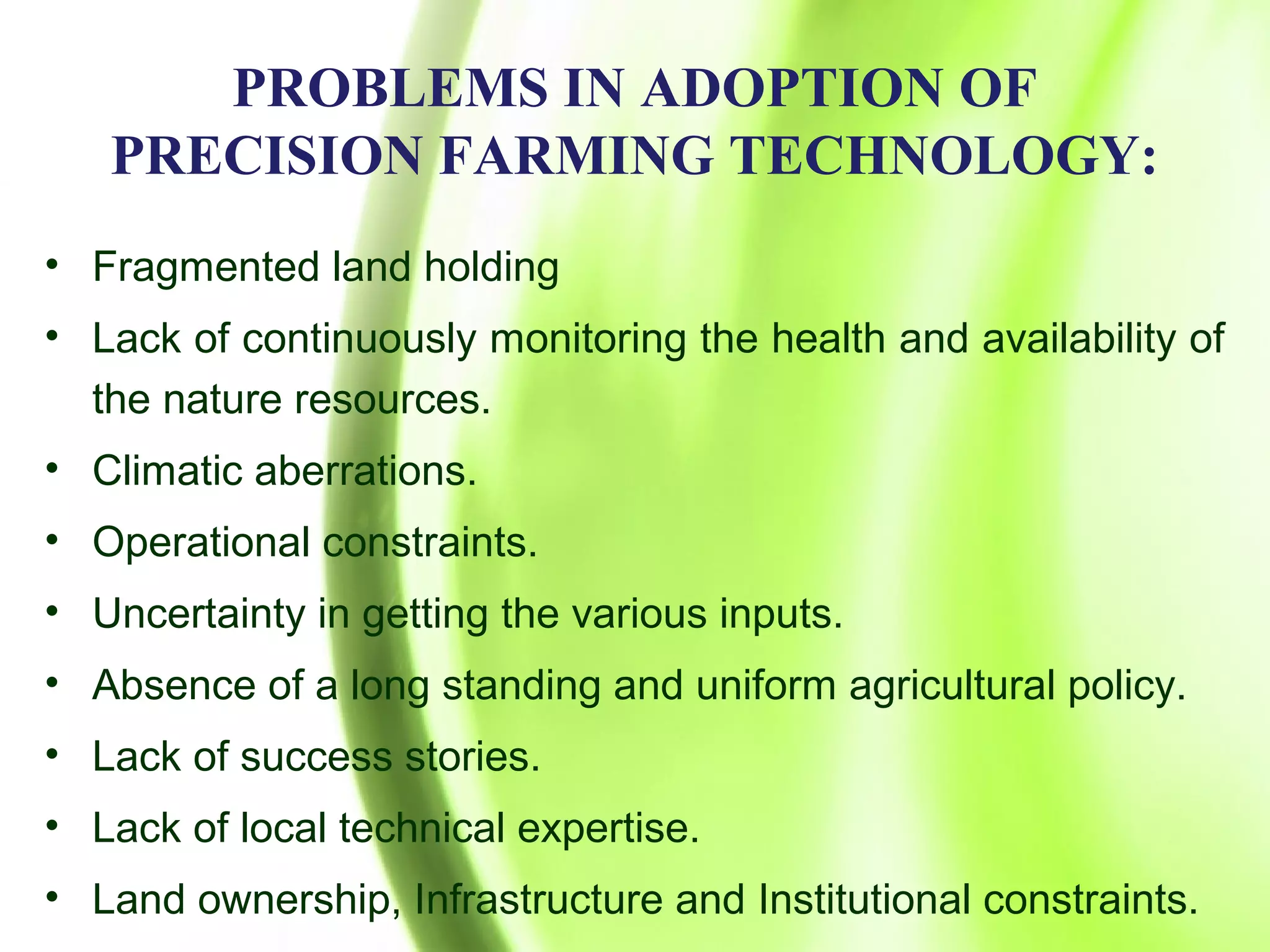 PROBLEMS IN ADOPTION OF PRECISION FARMING TECHNOLOGY:

• Fragmented land holding
• Lack of continuously monitoring the health and availability of the nature resources.
• Climatic aberrations.
• Operational constraints.
• Uncertainty in getting the various inputs.
• Absence of a long standing and uniform agricultural policy.
• Lack of success stories.
• Lack of local technical expertise.
• Land ownership, Infrastructure and Institutional constraints.